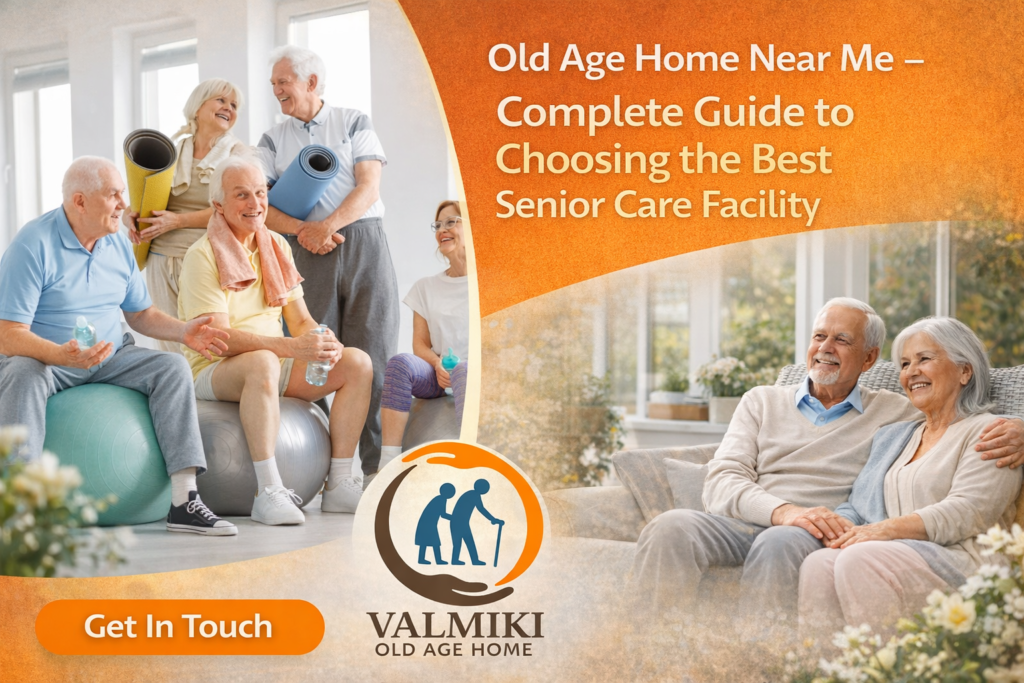 Old Age Home Near Me –
Complete Guide to
Choosing the Best
Senior Care Facility

Get In Touch

VALMIKI
OLD AGE HOME